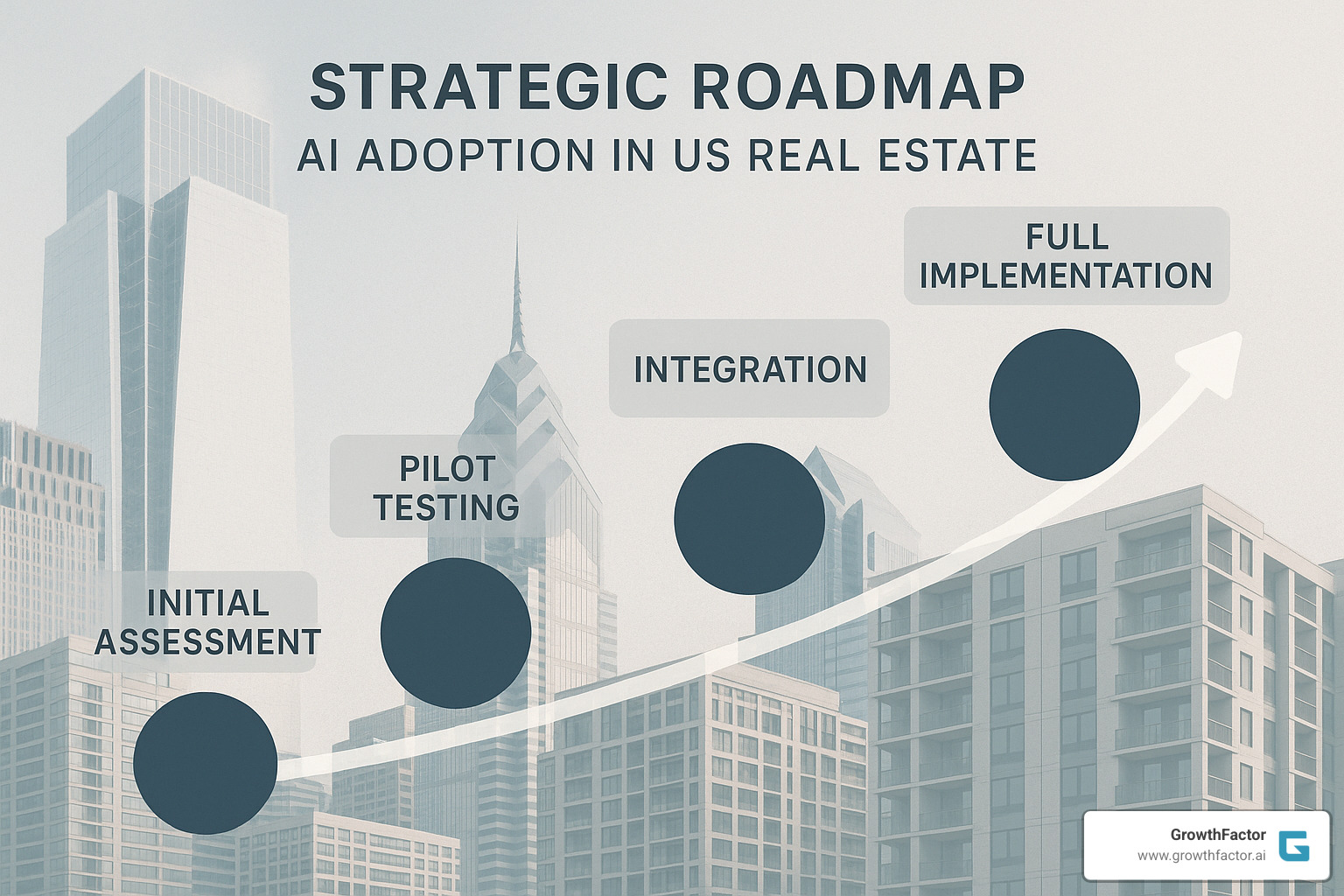 STRATEGIC ROADMAP
AI ADOPTION IN US REAL ESTATE

INITIAL ASSESSMENT

PILOT TESTING

INTEGRATION

FULL IMPLEMENTATION

GrowthFactor
www.growthfactor.ai